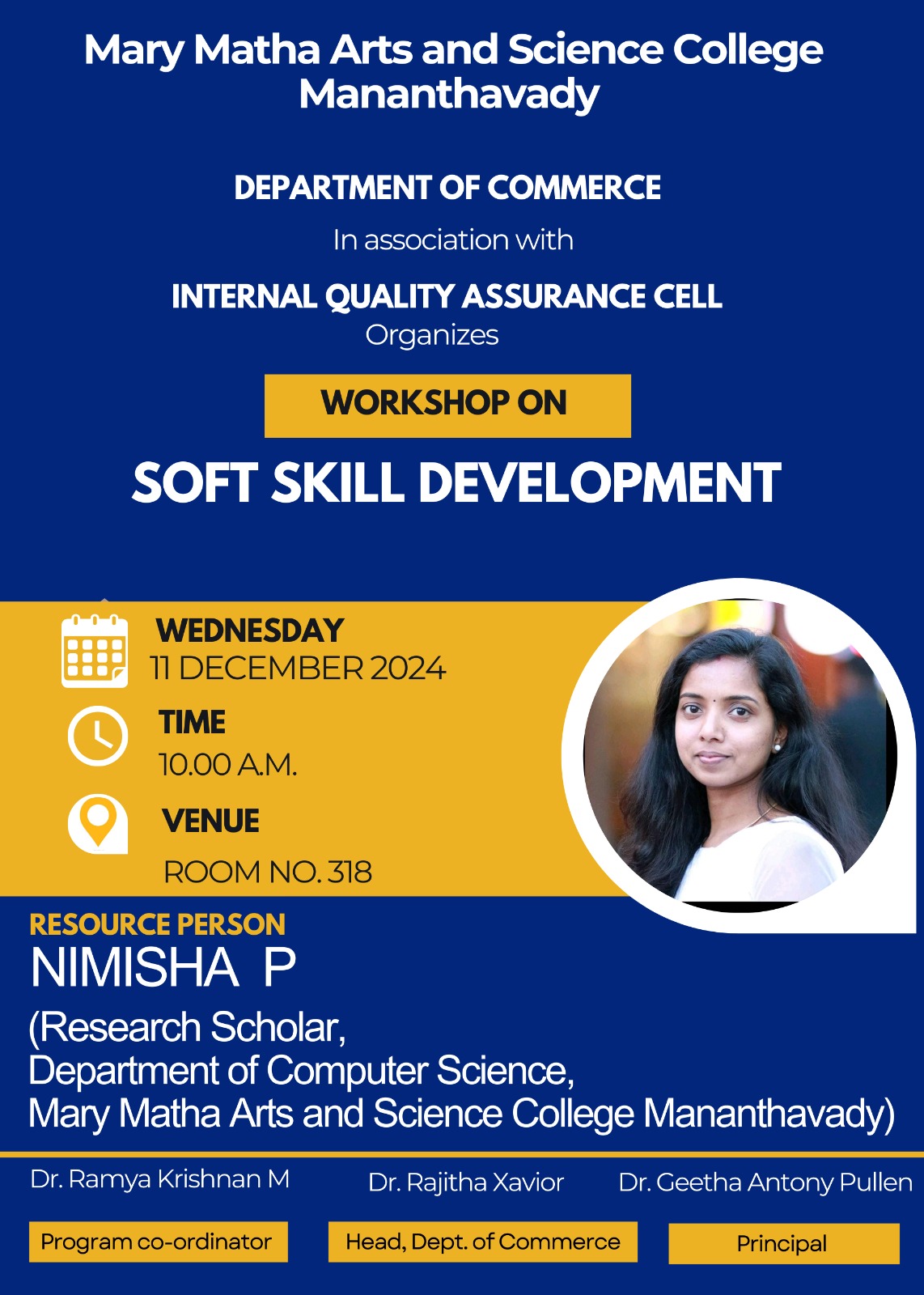 Mary Matha Arts and Science College Mananthavady

DEPARTMENT OF COMMERCE

In association with

INTERNAL QUALITY ASSURANCE CELL
Organizes

WORKSHOP ON

SOFT SKILL DEVELOPMENT

WEDNESDAY
11 DECEMBER 2024

TIME
10.00 A.M.

VENUE
ROOM NO. 318

RESOURCE PERSON
NIMISHA P
(Research Scholar,
Department of Computer Science,
Mary Matha Arts and Science College Mananthavady)

Dr. Ramya Krishnan M
Program co-ordinator

Dr. Rajitha Xavior
Head, Dept. of Commerce

Dr. Geetha Antony Pullen
Principal